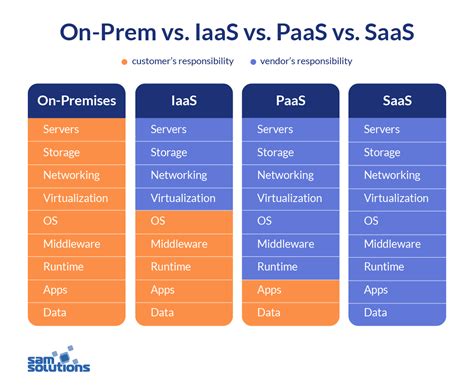 On-Prem vs. IaaS vs. PaaS vs. SaaS

customer's responsibility
vendor's responsibility

| On-Premises | IaaS | PaaS | SaaS |
|---|---|---|---|
| Servers | Servers | Servers | Servers |
| Storage | Storage | Storage | Storage |
| Networking | Networking | Networking | Networking |
| Virtualization | Virtualization | Virtualization | Virtualization |
| OS | OS | OS | OS |
| Middleware | Middleware | Middleware | Middleware |
| Runtime | Runtime | Runtime | Runtime |
| Apps | Apps | Apps | Apps |
| Data | Data | Data | Data |

sam solutions